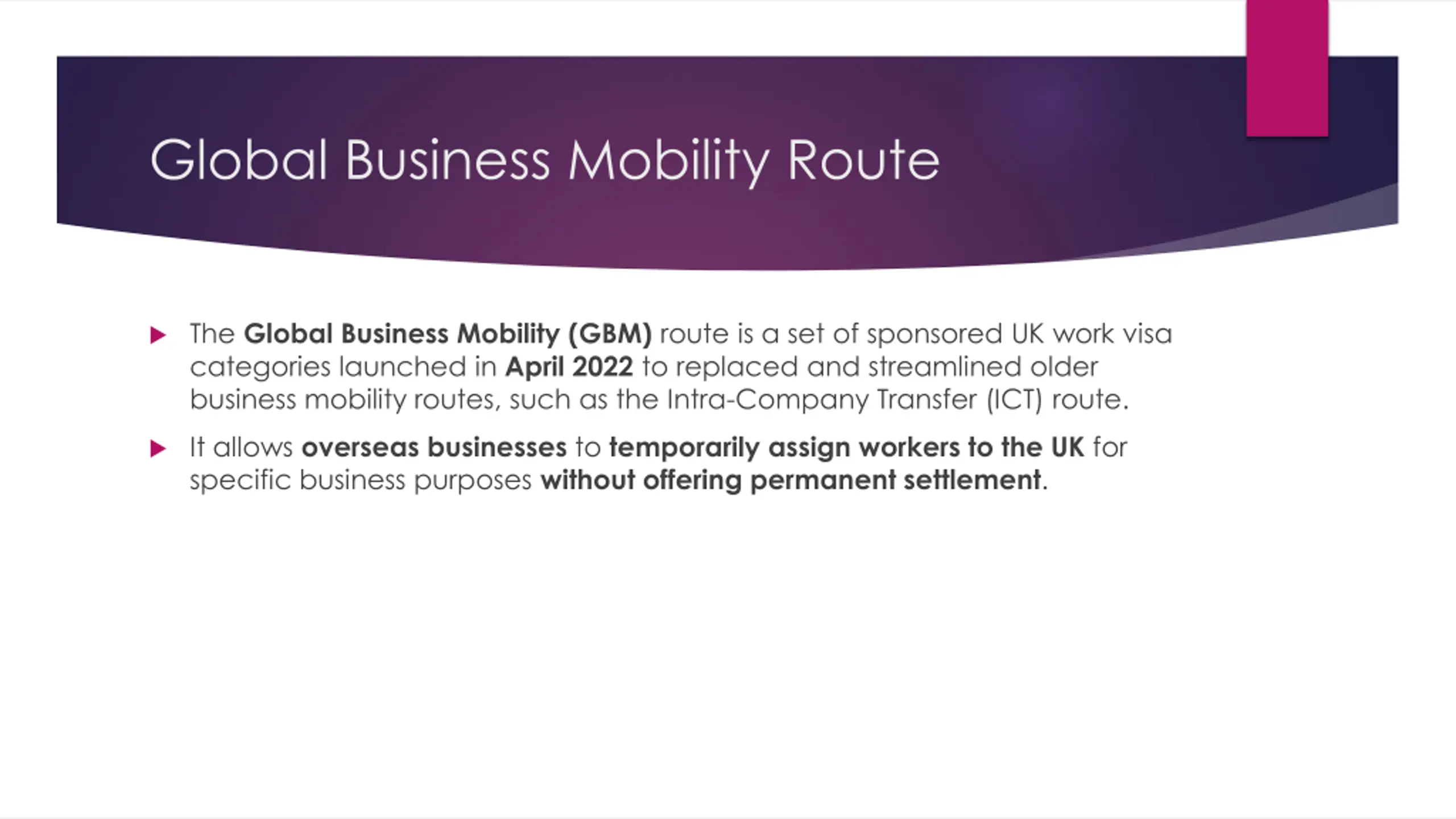 Global Business Mobility Route

The Global Business Mobility (GBM) route is a set of sponsored UK work visa categories launched in April 2022 to replaced and streamlined older business mobility routes, such as the Intra-Company Transfer (ICT) route.

It allows overseas businesses to temporarily assign workers to the UK for specific business purposes without offering permanent settlement.